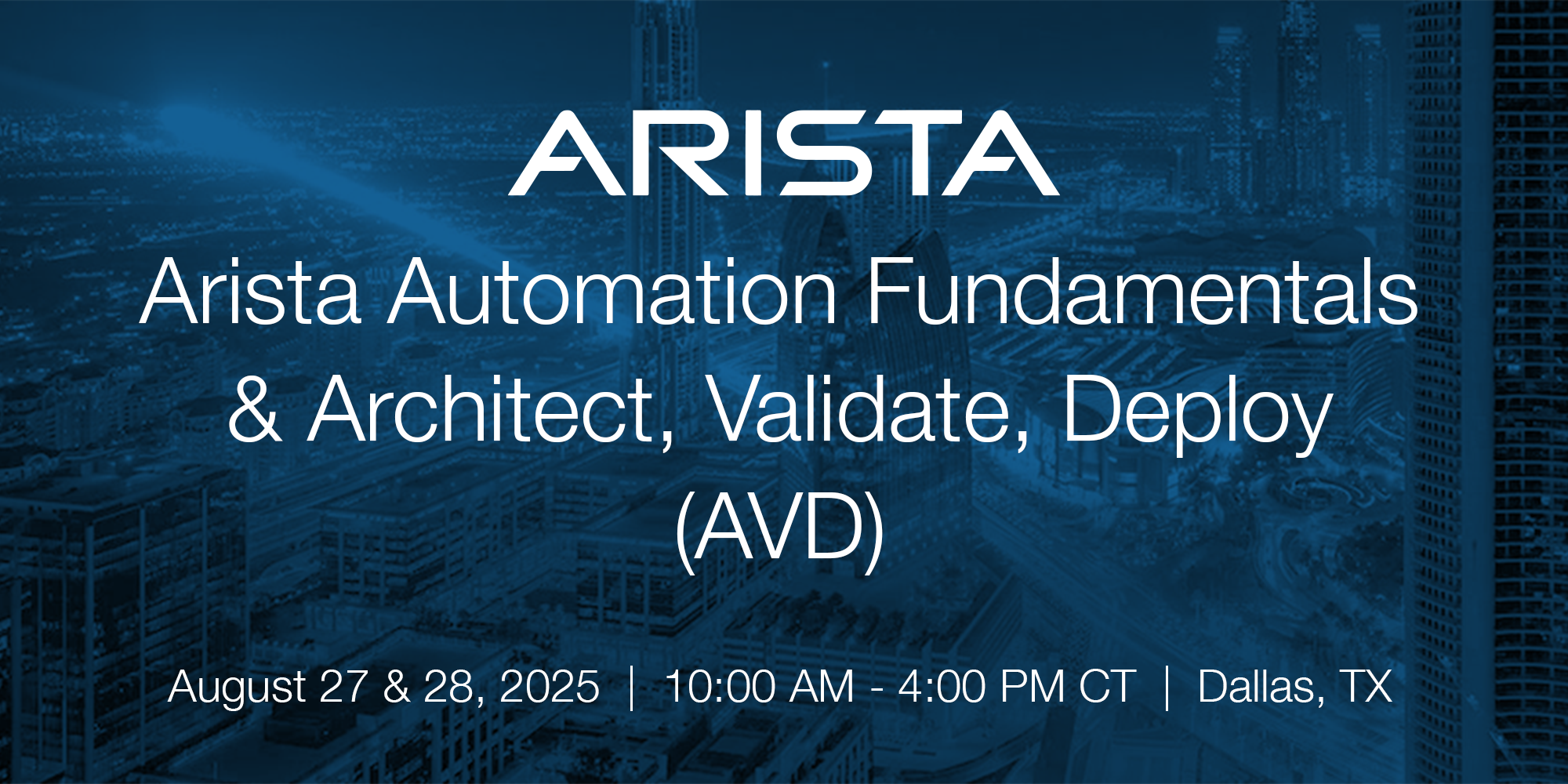 ARISTA

Arista Automation Fundamentals & Architect, Validate, Deploy (AVD)

August 27 & 28, 2025 | 10:00 AM - 4:00 PM CT | Dallas, TX